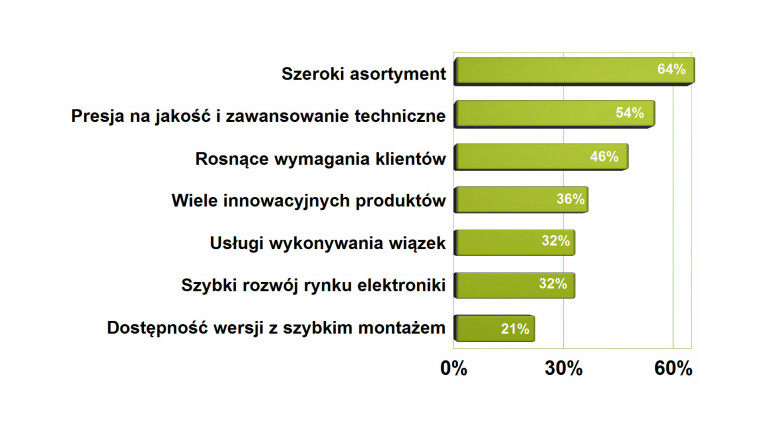 Szeroki asortyment 64%

Presja na jakość i zawansowanie techniczne 54%

Rosnące wymagania klientów 46%

Wiele innowacyjnych produktów 36%

Usługi wykonywania wiązek 32%

Szybki rozwój rynku elektroniki 32%

Dostępność wersji z szybkim montażem 21%

0% 30% 60%